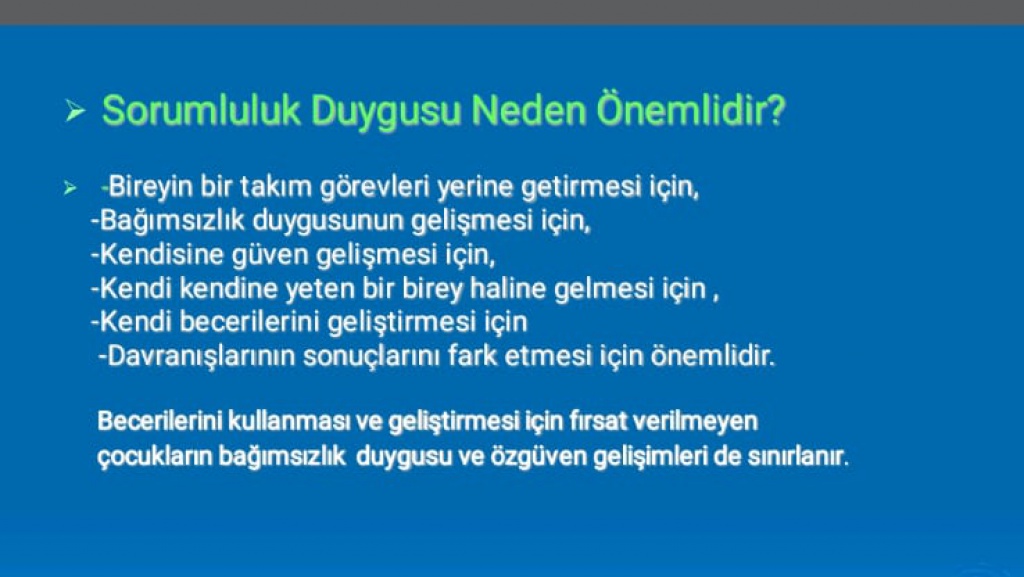 ➢ Sorumluluk Duygusu Neden Önemlidir?

➢ -Bireyin bir takım görevleri yerine getirmesi için,
-Bağımsızlık duygusunun gelişmesi için,
-Kendisine güven gelişmesi için,
-Kendi kendine yeten bir birey haline gelmesi için ,
-Kendi becerilerini geliştirmesi için
-Davranışlarının sonuçlarını fark etmesi için önemlidir.

Becerilerini kullanması ve geliştirmesi için fırsat verilmeyen çocukların bağımsızlık duygusu ve özgüven gelişimleri de sınırlanır.